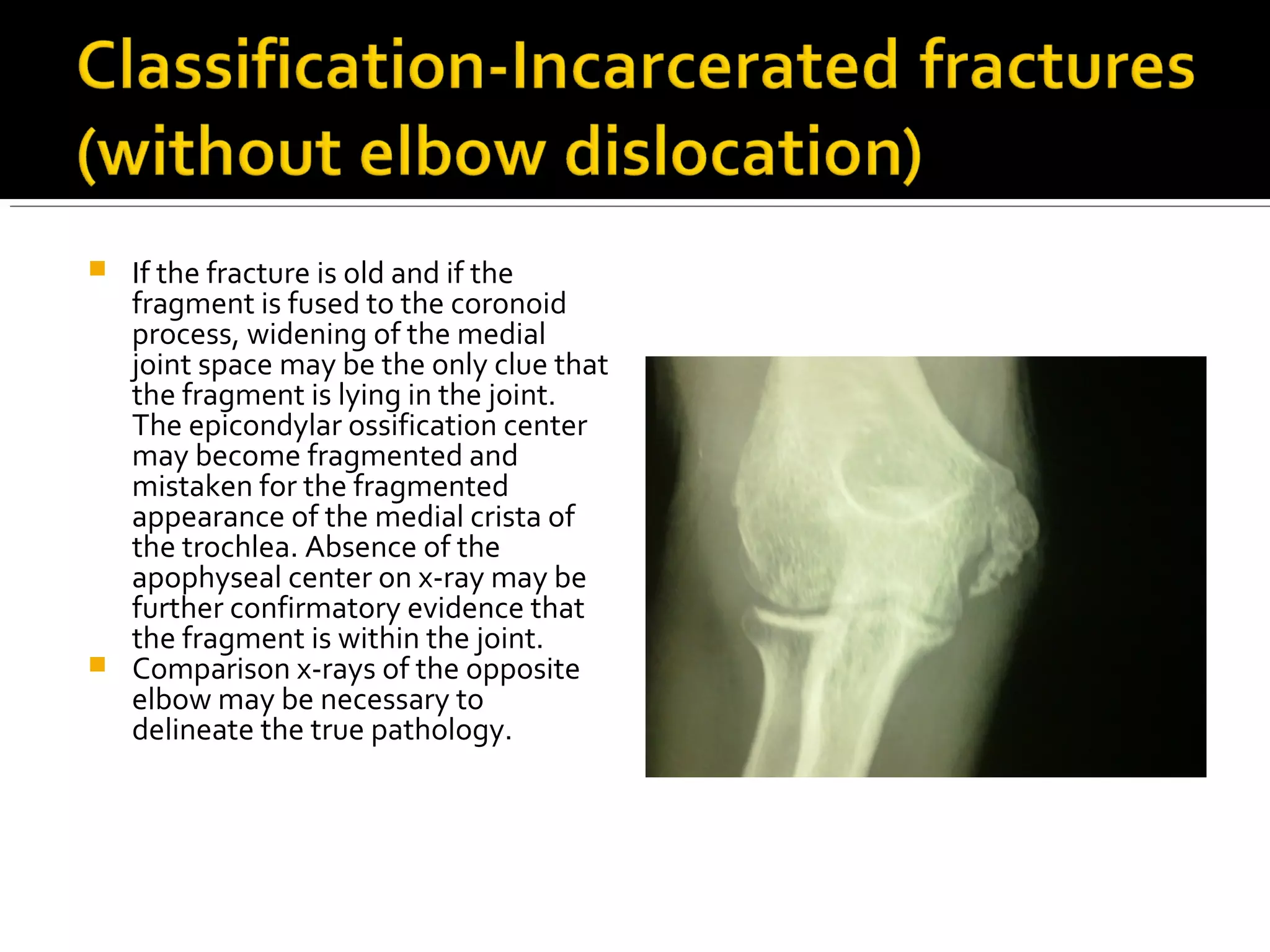 Classification-Incarcerated fractures (without elbow dislocation)

If the fracture is old and if the fragment is fused to the coronoid process, widening of the medial joint space may be the only clue that the fragment is lying in the joint. The epicondylar ossification center may become fragmented and mistaken for the fragmented appearance of the medial crista of the trochlea. Absence of the apophyseal center on x-ray may be further confirmatory evidence that the fragment is within the joint.

Comparison x-rays of the opposite elbow may be necessary to delineate the true pathology.